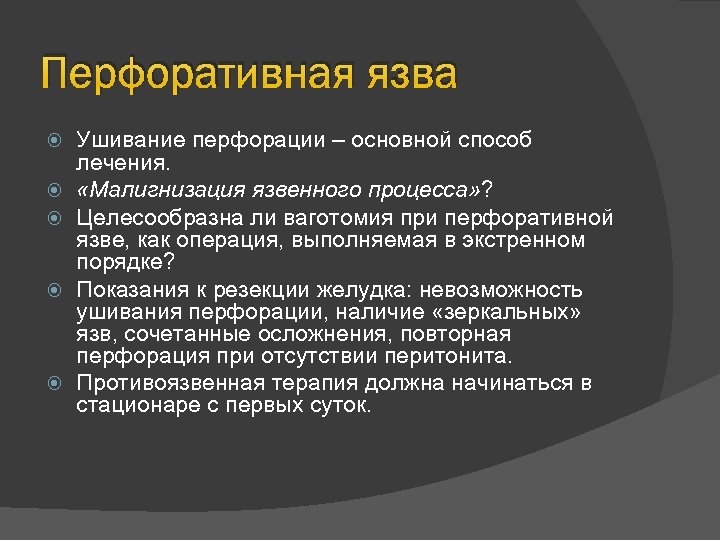 Перфоративная язва

Ушивание перфорации – основной способ лечения.

«Малигнизация язвенного процесса»?

Целесообразна ли ваготомия при перфоративной язве, как операция, выполняемая в экстренном порядке?

Показания к резекции желудка: невозможность ушивания перфорации, наличие «зеркальных» язв, сочетанные осложнения, повторная перфорация при отсутствии перитонита.

Противоязвенная терапия должна начинаться в стационаре с первых суток.